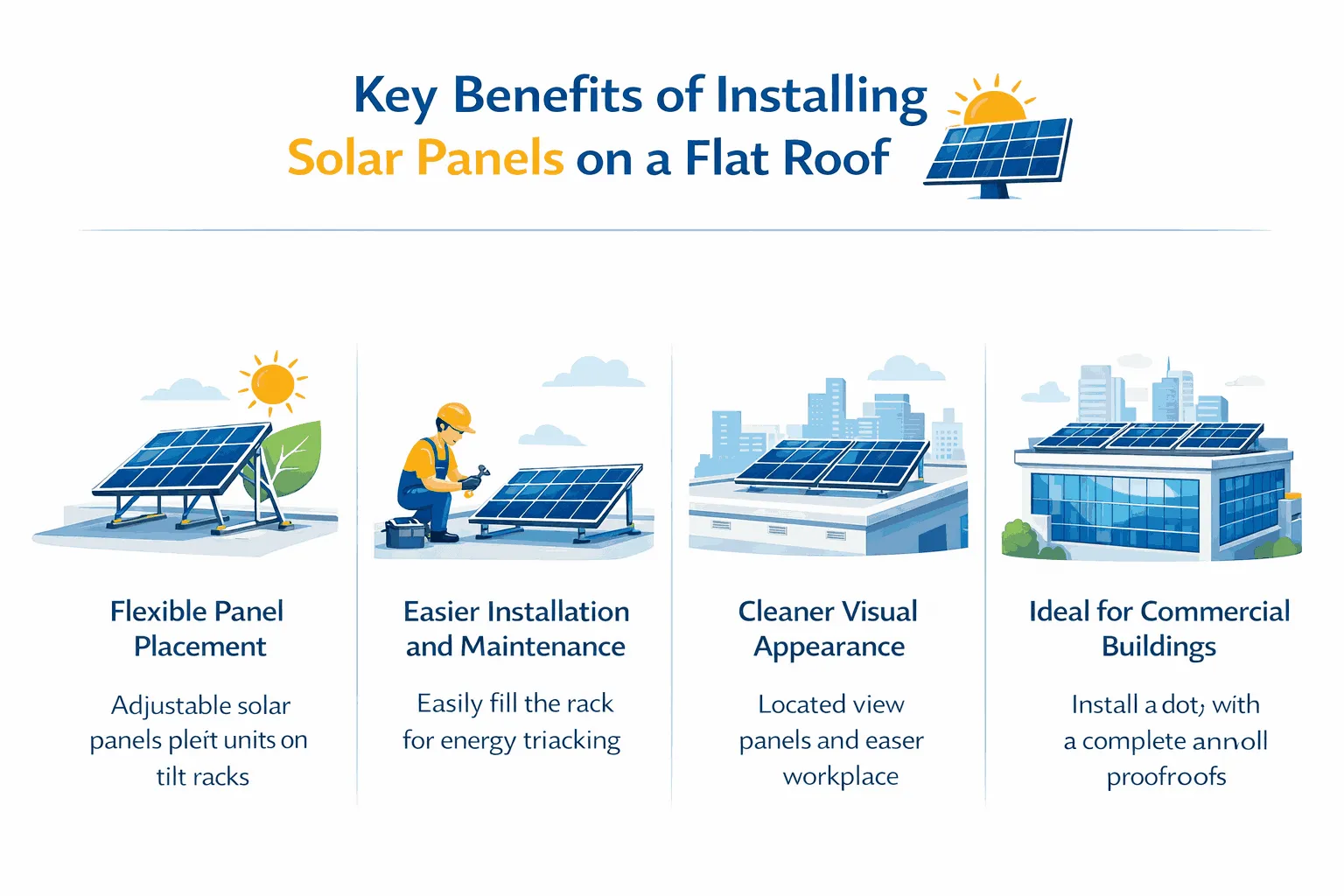 Key Benefits of Installing Solar Panels on a Flat Roof

Flexible Panel Placement

Adjustable solar panels pleit units on tilt racks

Easier Installation and Maintenance

Easily fill the rack for energy triacking

Cleaner Visual Appearance

Located view panels and easer workplace

Ideal for Commercial Buildings

Install a dot, with a complete annoll proofroofs